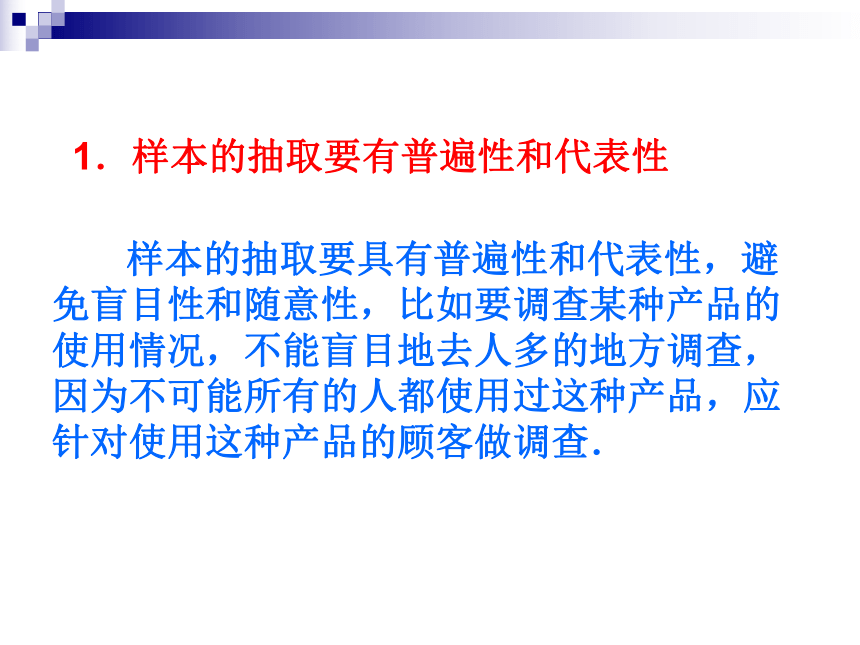 1．样本的抽取要有普遍性和代表性

样本的抽取要具有普遍性和代表性，避免盲目性和随意性，比如要调查某种产品的使用情况，不能盲目地去人多的地方调查，因为不可能所有的人都使用过这种产品，应针对使用这种产品的顾客做调查．